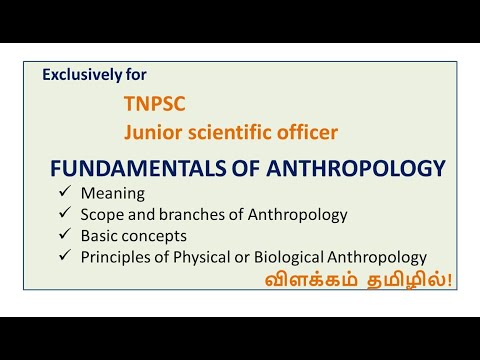 Exclusively for

TNPSC
Junior scientific officer

FUNDAMENTALS OF ANTHROPOLOGY

✓ Meaning
✓ Scope and branches of Anthropology
✓ Basic concepts
✓ Principles of Physical or Biological Anthropology

விளக்கம் தமிழில்!